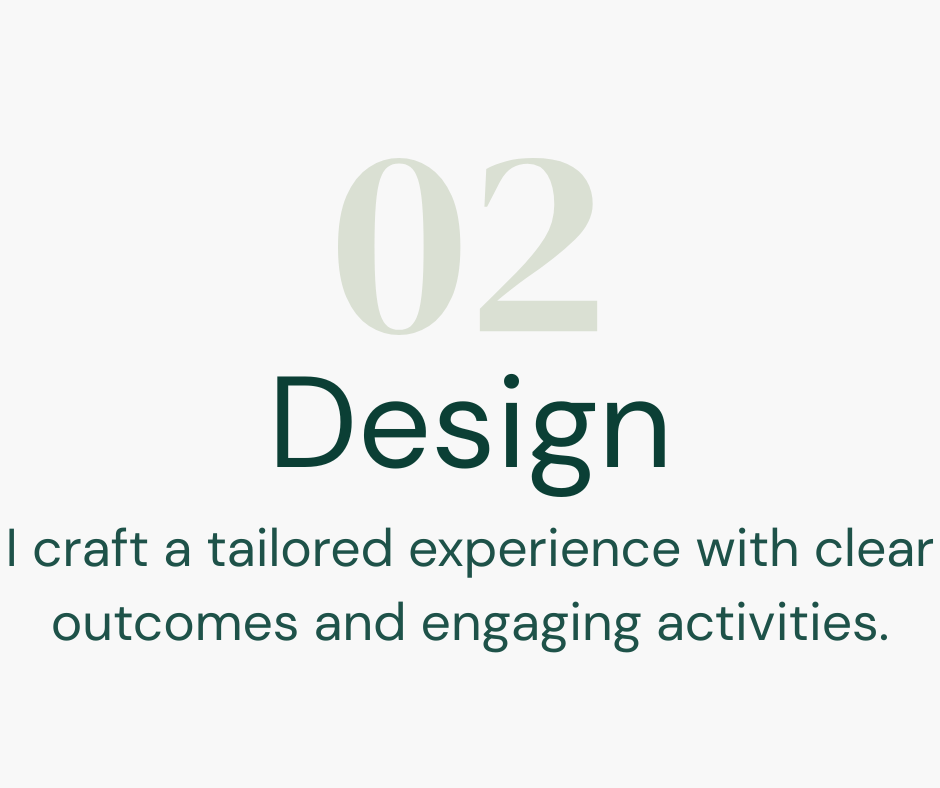 02

Design

I craft a tailored experience with clear outcomes and engaging activities.